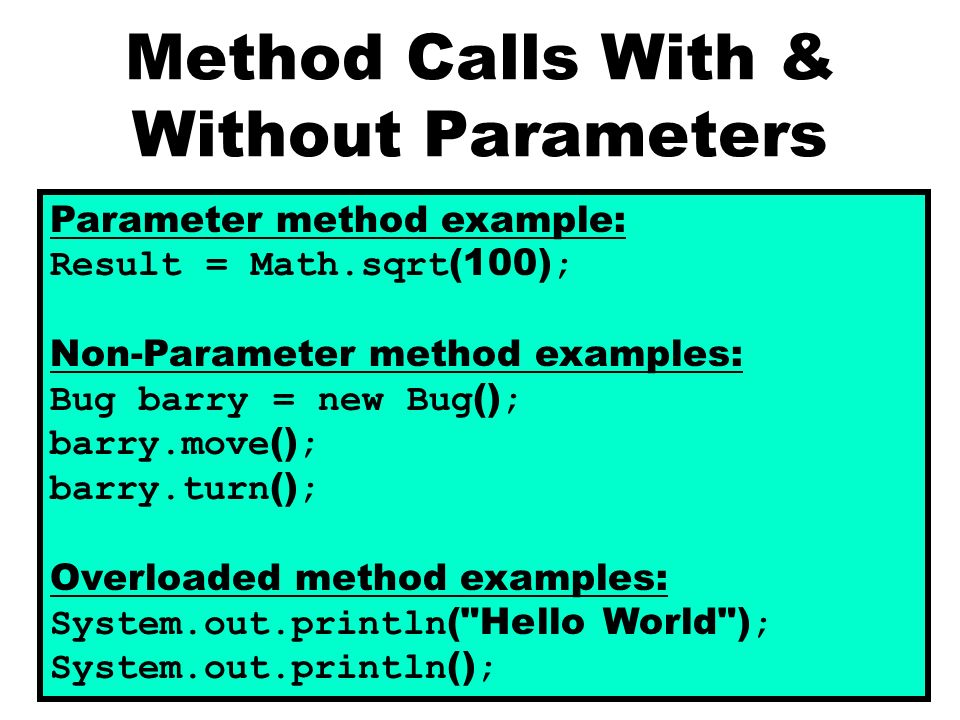 Method Calls With & Without Parameters

Parameter method example:
Result = Math.sqrt(100);

Non-Parameter method examples:
Bug barry = new Bug();
barry.move();
barry.turn();

Overloaded method examples:
System.out.println("Hello World");
System.out.println();